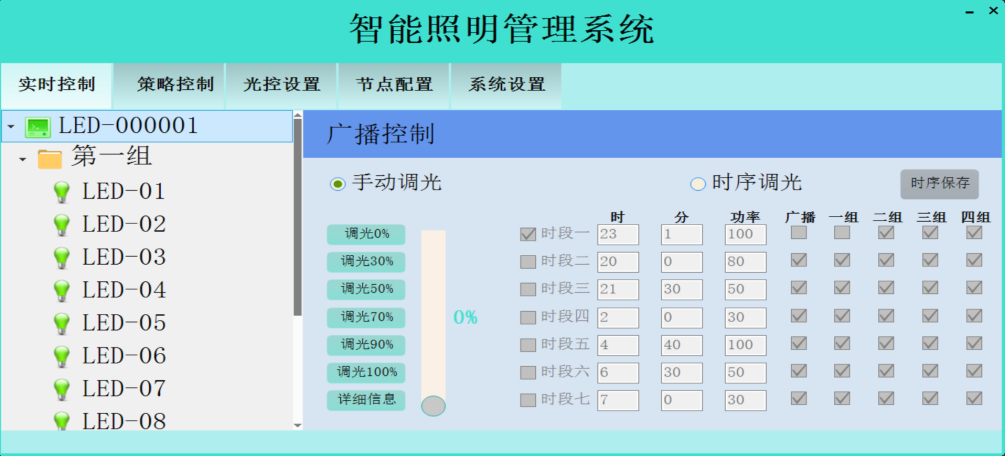 智能照明管理系统

实时控制 策略控制 光控设置 节点配置 系统设置

LED-000001
第一组
LED-01
LED-02
LED-03
LED-04
LED-05
LED-06
LED-07
LED-08

广播控制

手动调光 时序调光 时序保存

调光0%
调光30%
调光50%
调光70%
调光90%
调光100%
详细信息

0%

| | 时 | 分 | 功率 | 广播 | 一组 | 二组 | 三组 | 四组 |
|---|---|---|---|---|---|---|---|---|
| 时段一 | 23 | 1 | 100 | | | | | |
| 时段二 | 20 | 0 | 80 | | | | | |
| 时段三 | 21 | 30 | 50 | | | | | |
| 时段四 | 2 | 0 | 30 | | | | | |
| 时段五 | 4 | 40 | 100 | | | | | |
| 时段六 | 6 | 30 | 50 | | | | | |
| 时段七 | 7 | 0 | 30 | | | | | |